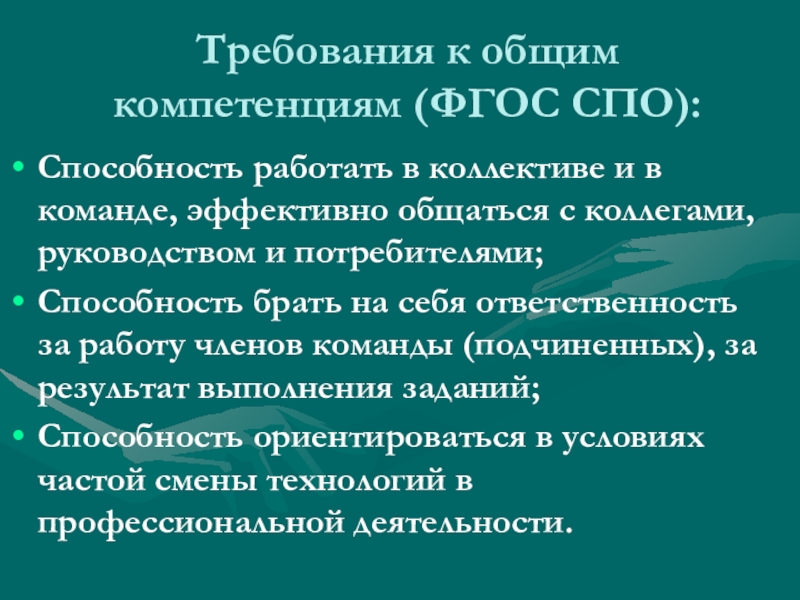 Требования к общим компетенциям (ФГОС СПО):

• Способность работать в коллективе и в команде, эффективно общаться с коллегами, руководством и потребителями;
• Способность брать на себя ответственность за работу членов команды (подчиненных), за результат выполнения заданий;
• Способность ориентироваться в условиях частой смены технологий в профессиональной деятельности.